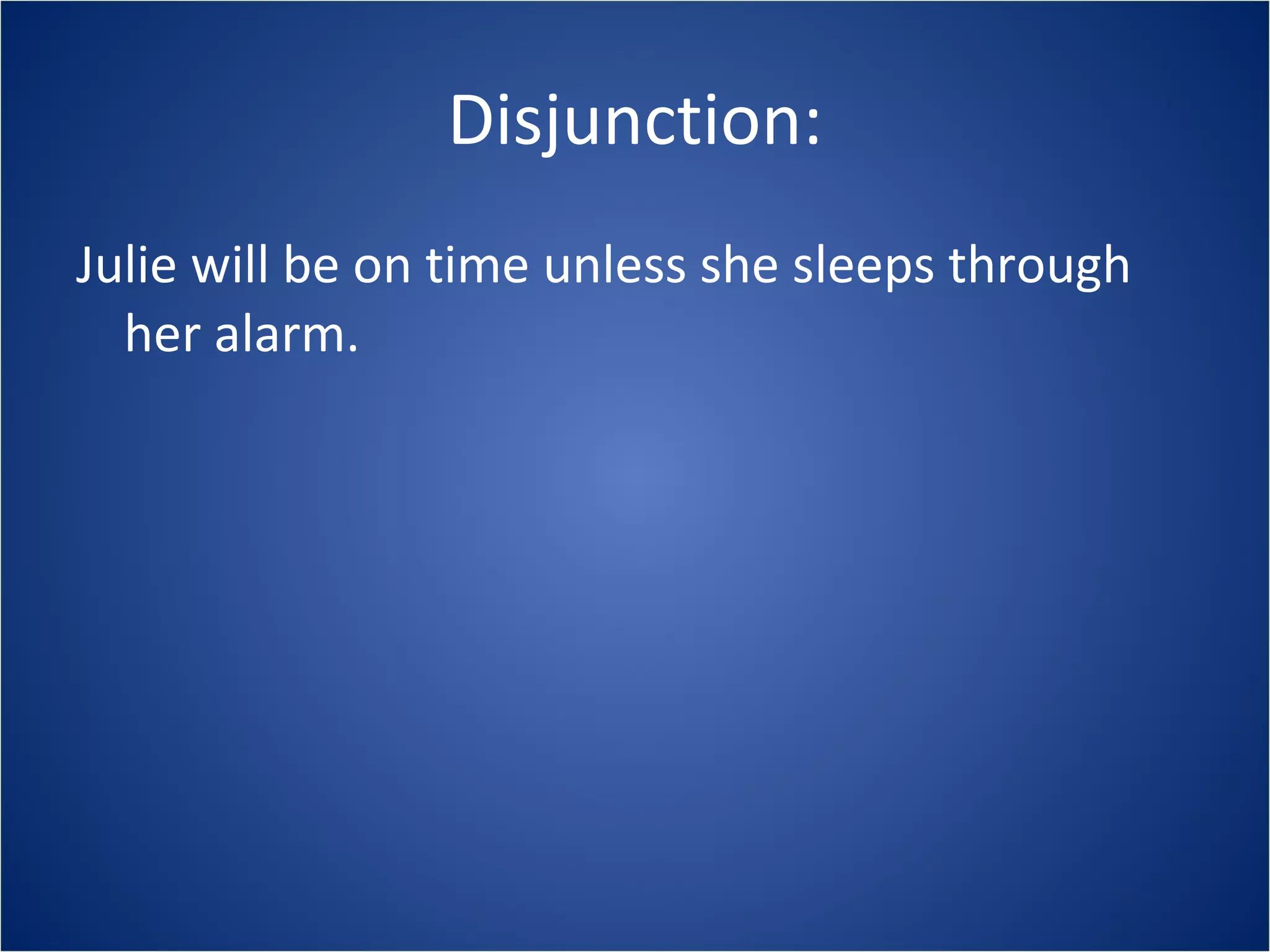 Disjunction:

Julie will be on time unless she sleeps through her alarm.